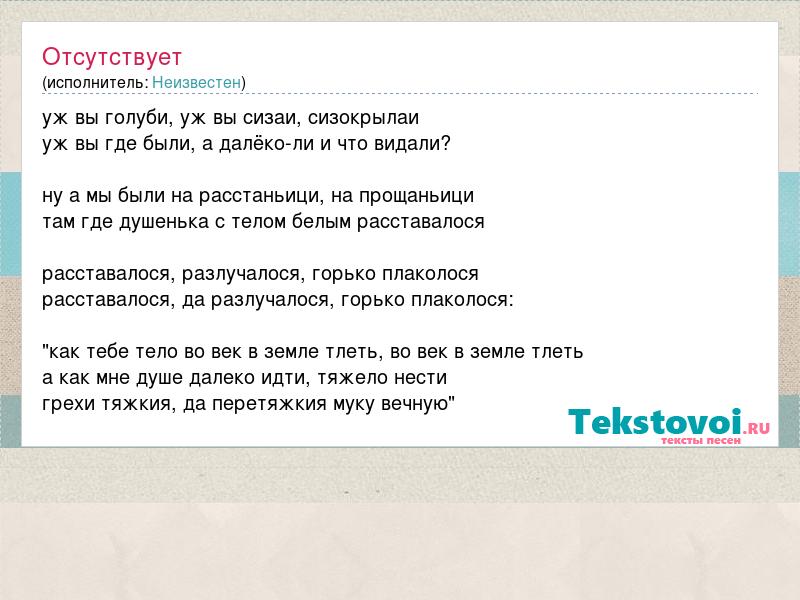 Отсутствует
(исполнитель: Неизвестен)

уж вы голуби, уж вы сизаи, сизокрылаи
уж вы где были, а далёко-ли и что видали?

ну а мы были на расстаньици, на прощаньици
там где душенька с телом белым расставалося

расставалося, разлучалося, горько плаколося
расставалося, да разлучалося, горько плаколося:

"как тебе тело во век в земле тлеть, во век в земле тлеть
а как мне душе далеко идти, тяжело нести
грехи тяжкия, да перетяжкия муку вечную"

Tekstovoi.RU
тексты песен